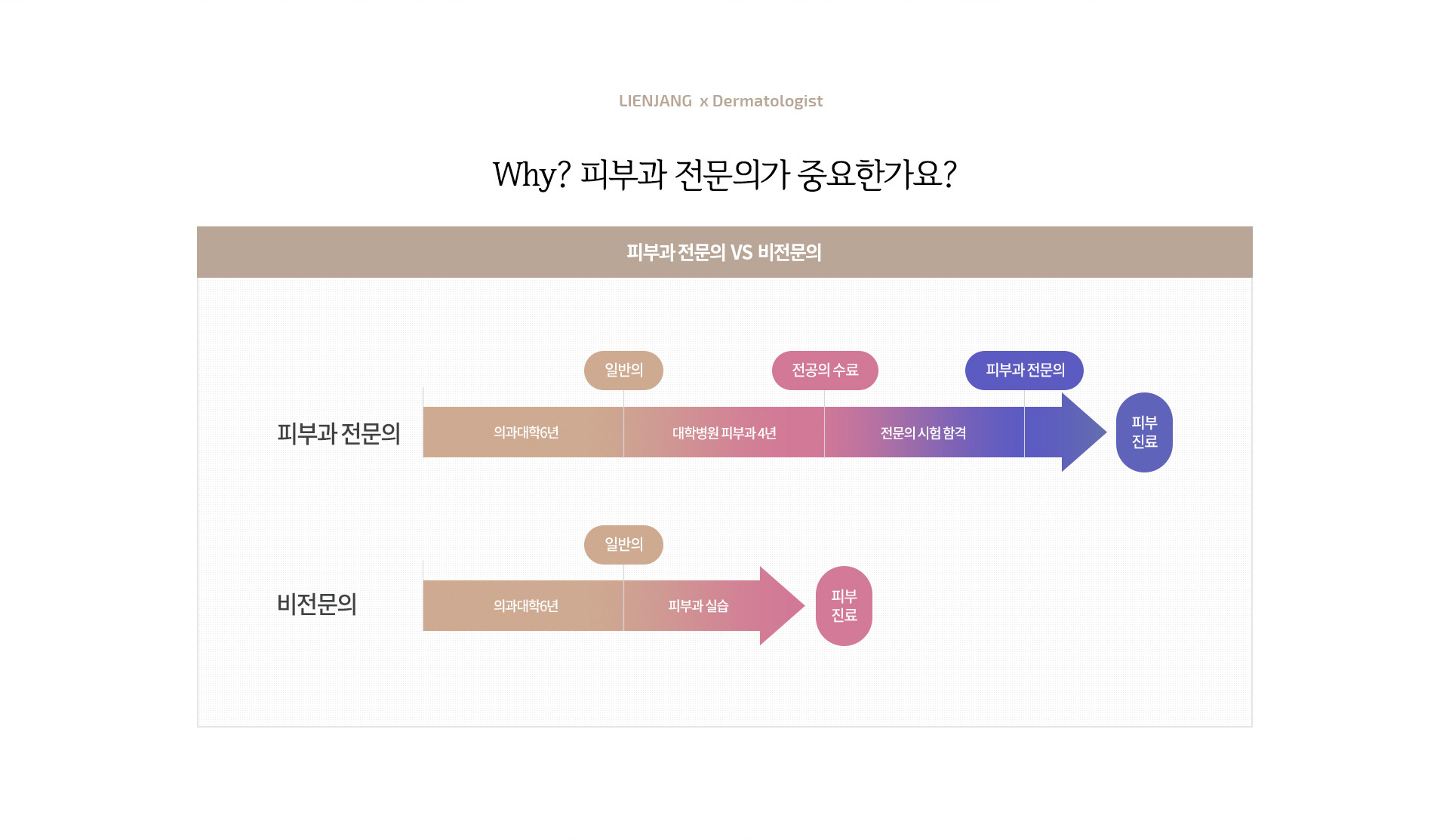 LIENJANG x Dermatologist

Why? 피부과 전문의가 중요한가요?

피부과 전문의 VS 비전문의

일반의

전공의 수료

피부과 전문의

피부과 전문의

의과대학6년

대학병원 피부과 4년

전문의 시험 합격

피부 진료

일반의

비전문의

의과대학6년

피부과 실습

피부 진료